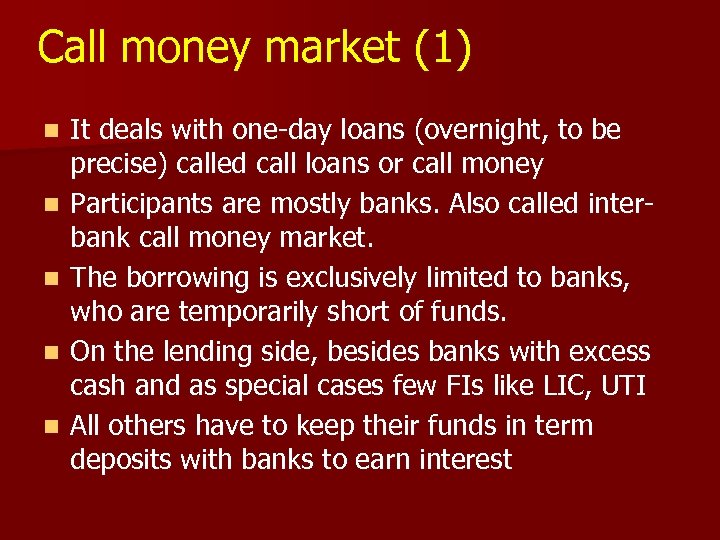 Call money market (1)

- It deals with one-day loans (overnight, to be precise) called call loans or call money
- Participants are mostly banks. Also called inter-bank call money market.
- The borrowing is exclusively limited to banks, who are temporarily short of funds.
- On the lending side, besides banks with excess cash and as special cases few FIs like LIC, UTI
- All others have to keep their funds in term deposits with banks to earn interest